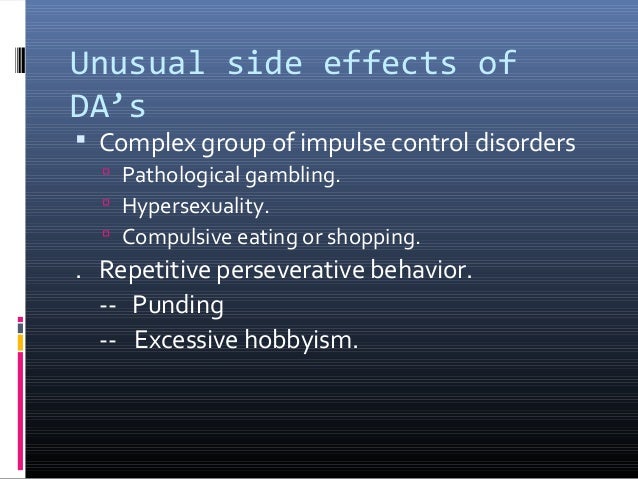 Unusual side effects of DA’s

▪ Complex group of impulse control disorders
  ▫ Pathological gambling.
  ▫ Hypersexuality.
  ▫ Compulsive eating or shopping.

. Repetitive perseverative behavior.
-- Punding
-- Excessive hobbyism.